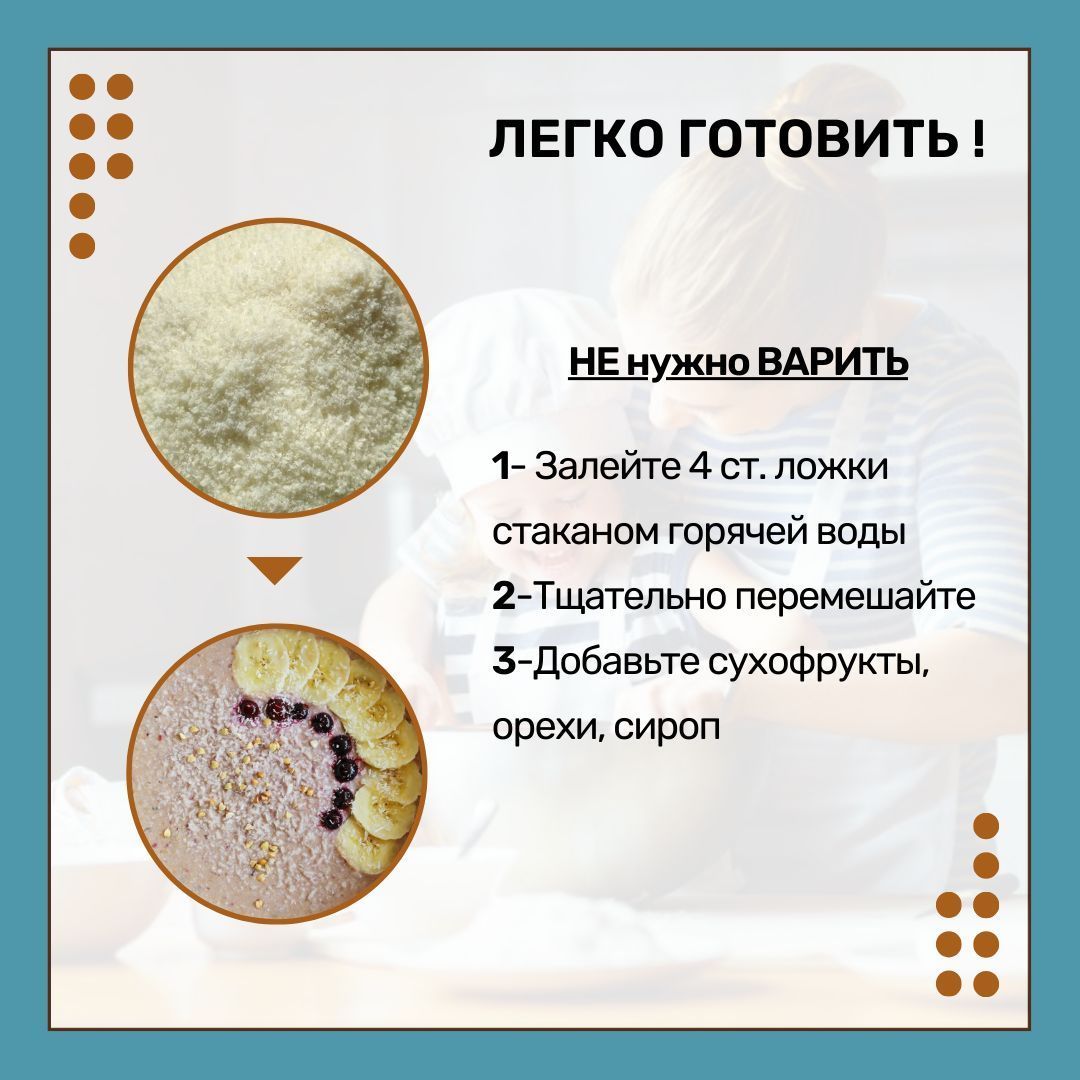 ЛЕГКО ГОТОВИТЬ !

НЕ нужно ВАРИТЬ

1- Залейте 4 ст. ложки стаканом горячей воды
2-Тщательно перемешайте
3-Добавьте сухофрукты, орехи, сироп